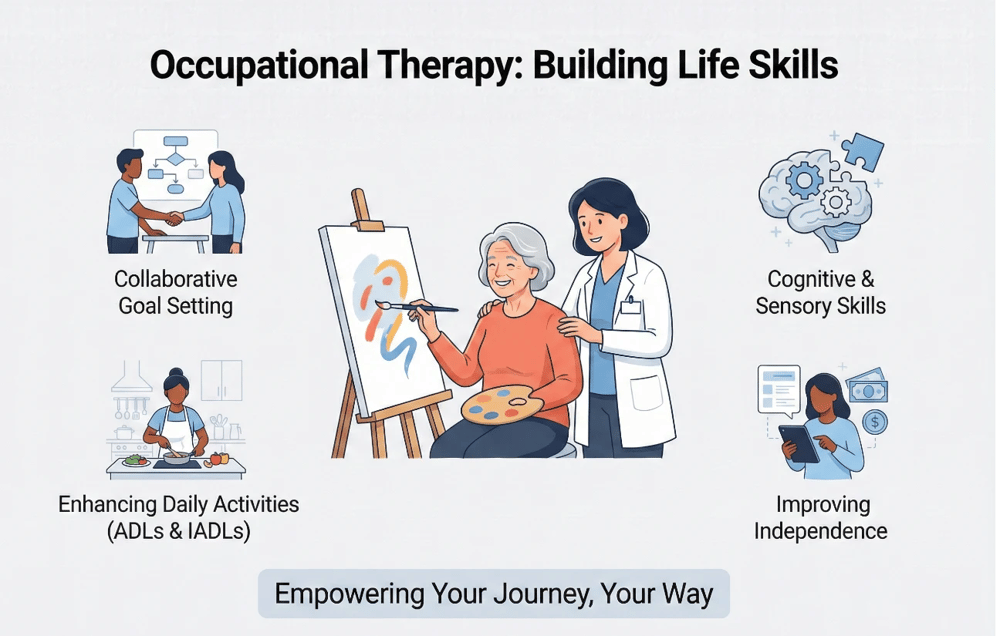 Occupational Therapy: Building Life Skills

Collaborative Goal Setting

Enhancing Daily Activities (ADLs & IADLs)

Cognitive & Sensory Skills

Improving Independence

Empowering Your Journey, Your Way